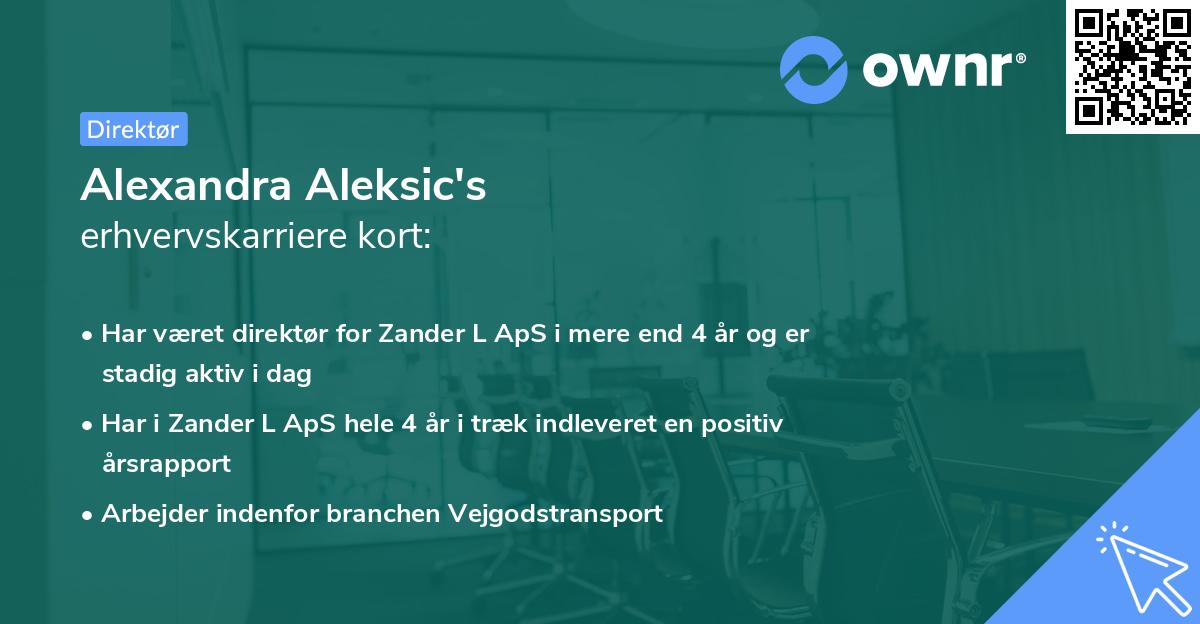 ownr®

Direktør

Alexandra Aleksic's
erhvervskarriere kort:

• Har været direktør for Zander L ApS i mere end 4 år og er stadig aktiv i dag
• Har i Zander L ApS hele 4 år i træk indleveret en positiv årsrapport
• Arbejder indenfor branchen Vejgodstransport